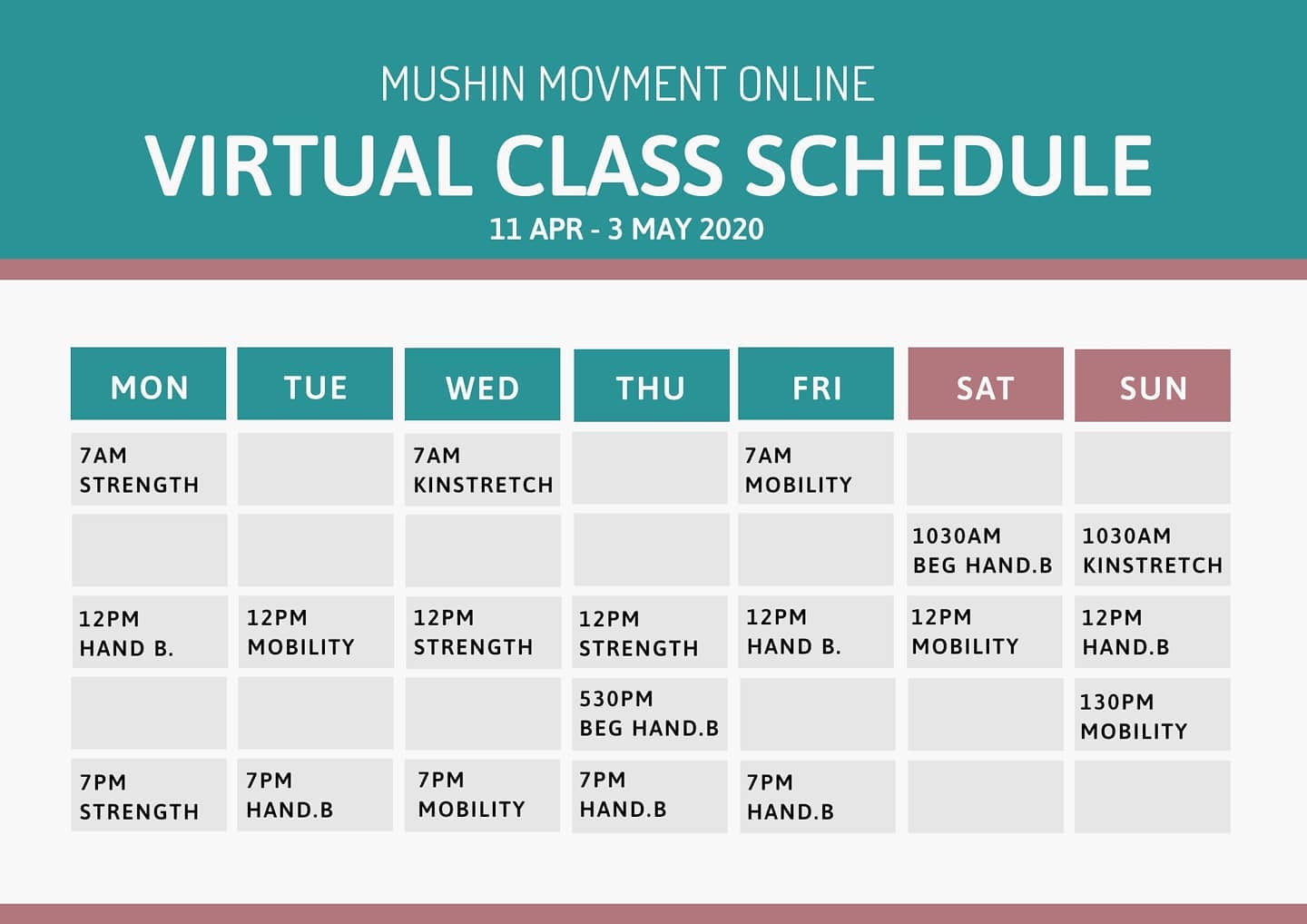 MUSHIN MOVMENT ONLINE

VIRTUAL CLASS SCHEDULE

11 APR - 3 MAY 2020

| MON | TUE | WED | THU | FRI | SAT | SUN |
|---|---|---|---|---|---|---|
| 7AM STRENGTH | | 7AM KINSTRETCH | | 7AM MOBILITY | | |
| | | | | | 1030AM BEG HAND.B | 1030AM KINSTRETCH |
| 12PM HAND B. | 12PM MOBILITY | 12PM STRENGTH | 12PM STRENGTH | 12PM HAND B. | 12PM MOBILITY | 12PM HAND.B |
| | | | 530PM BEG HAND.B | | | 130PM MOBILITY |
| 7PM STRENGTH | 7PM HAND.B | 7PM MOBILITY | 7PM HAND.B | 7PM HAND.B | | |